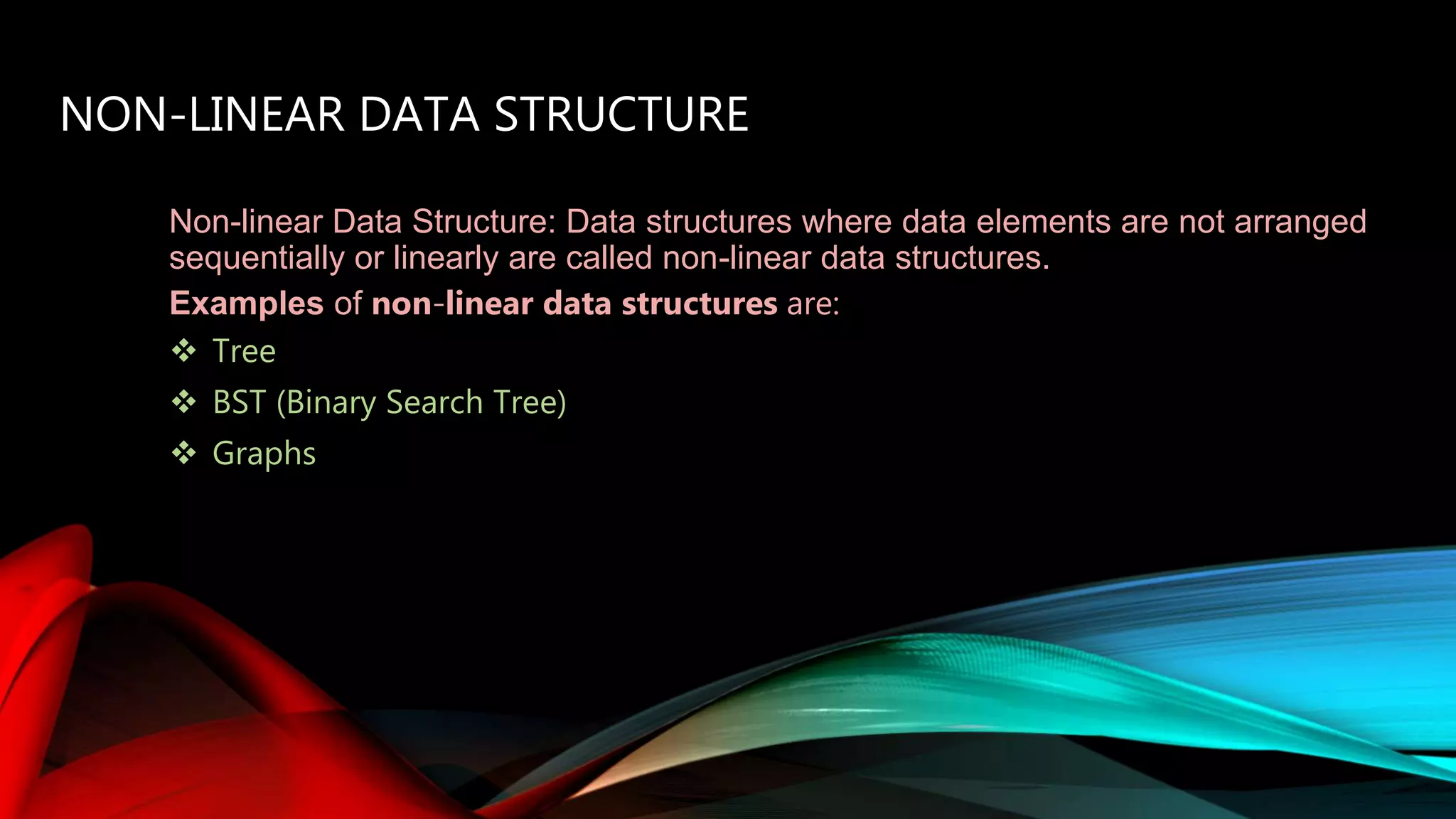 NON-LINEAR DATA STRUCTURE

Non-linear Data Structure: Data structures where data elements are not arranged sequentially or linearly are called non-linear data structures.

Examples of non-linear data structures are:

❖ Tree
❖ BST (Binary Search Tree)
❖ Graphs